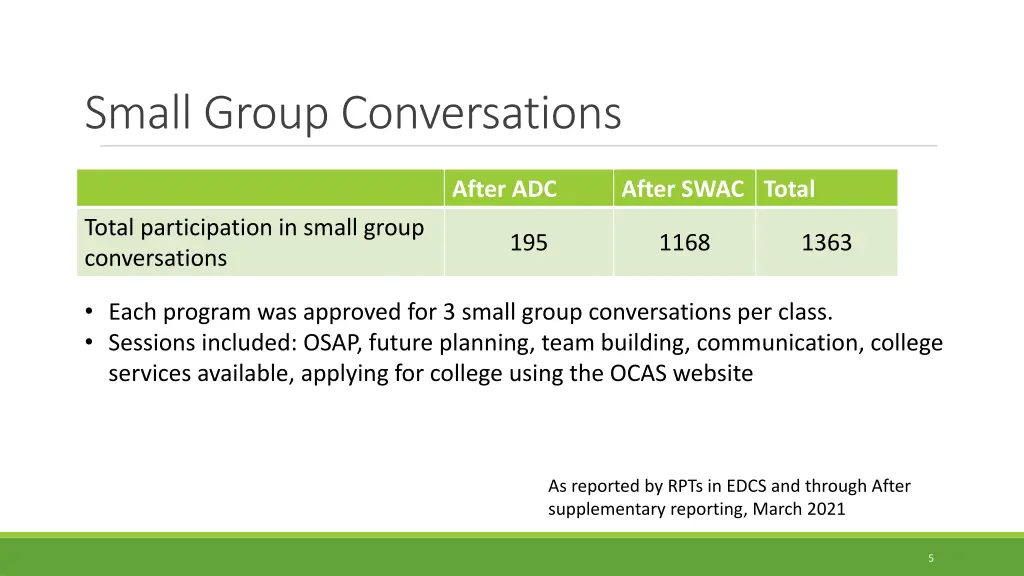 Small Group Conversations

| | After ADC | After SWAC | Total |
|---|---|---|---|
| Total participation in small group conversations | 195 | 1168 | 1363 |

• Each program was approved for 3 small group conversations per class.
• Sessions included: OSAP, future planning, team building, communication, college services available, applying for college using the OCAS website

As reported by RPTs in EDCS and through After supplementary reporting, March 2021

5